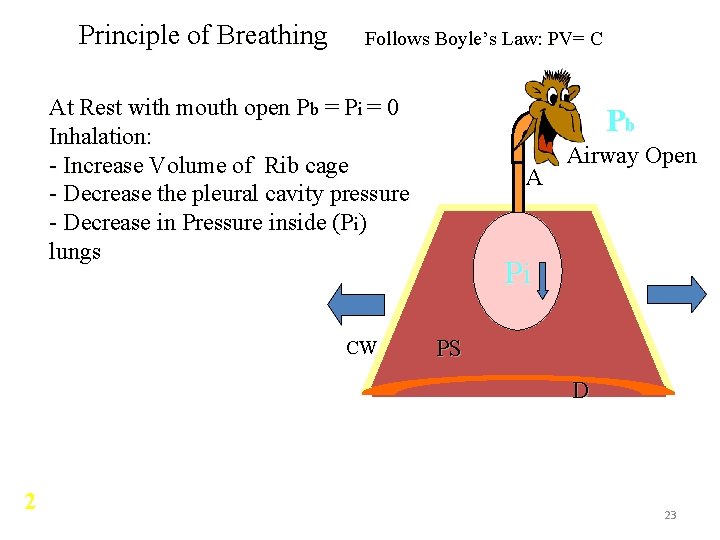 Principle of Breathing Follows Boyle's Law: PV= C

At Rest with mouth open $P_b = P_i = 0$
Inhalation:
- Increase Volume of Rib cage
- Decrease the pleural cavity pressure
- Decrease in Pressure inside ($P_i$) lungs

$P_b$
Airway Open
A
$P_i$
CW
PS
D

2

23